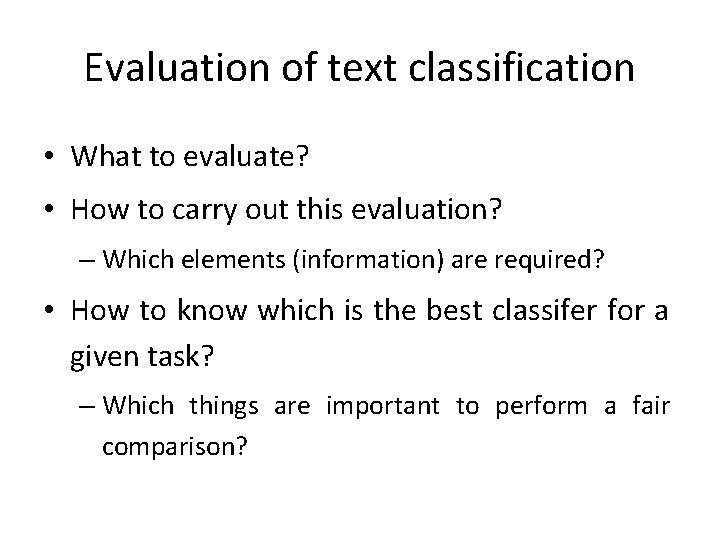 Evaluation of text classification

• What to evaluate?
• How to carry out this evaluation?
– Which elements (information) are required?
• How to know which is the best classifer for a given task?
– Which things are important to perform a fair comparison?